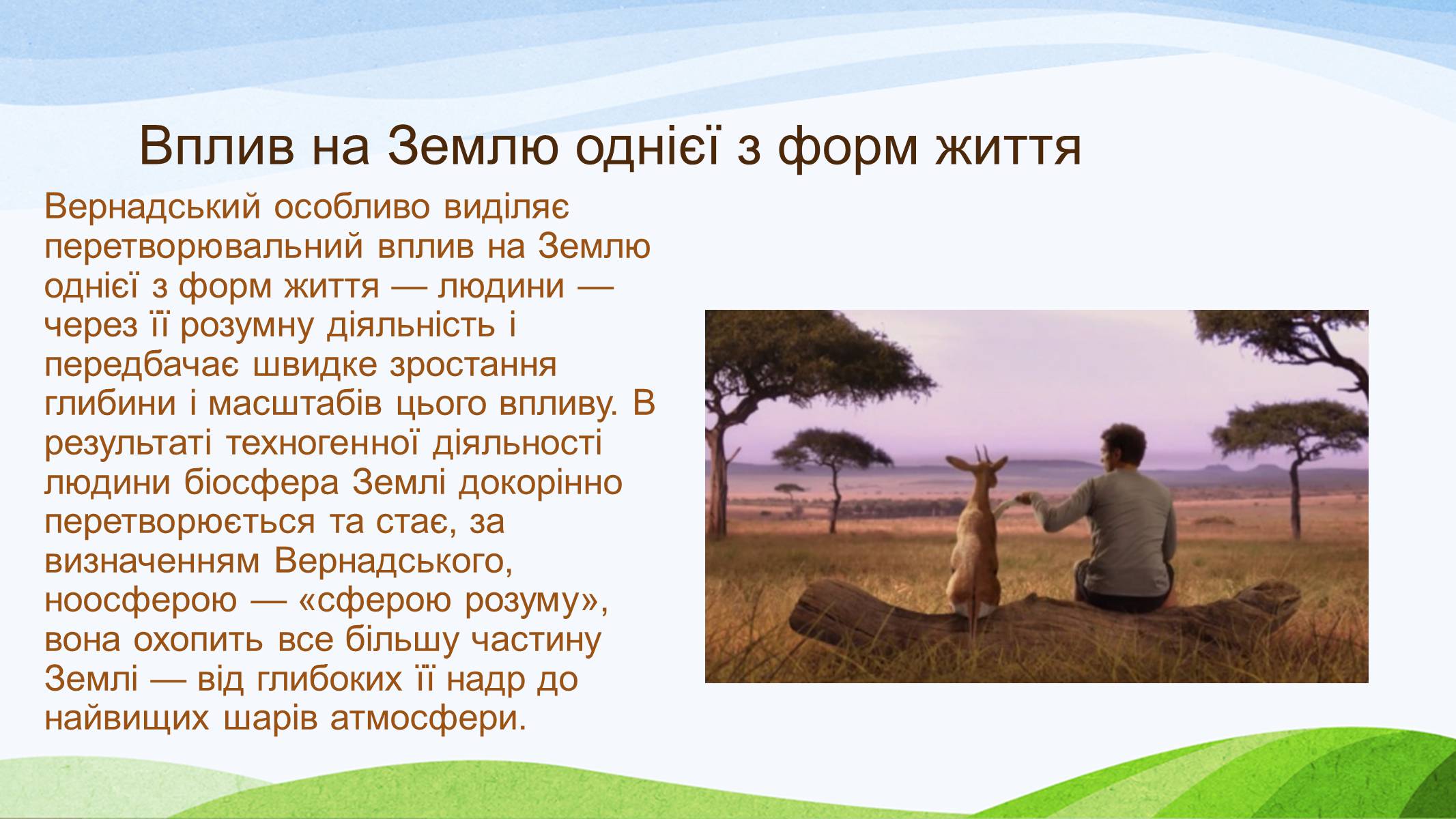 Вплив на Землю однієї з форм життя

Вернадський особливо виділяє перетворювальний вплив на Землю однієї з форм життя — людини — через її розумну діяльність і передбачає швидке зростання глибини і масштабів цього впливу. В результаті техногенної діяльності людини біосфера Землі докорінно перетворюється та стає, за визначенням Вернадського, ноосферою — «сферою розуму», вона охопить все більшу частину Землі — від глибоких її надр до найвищих шарів атмосфери.